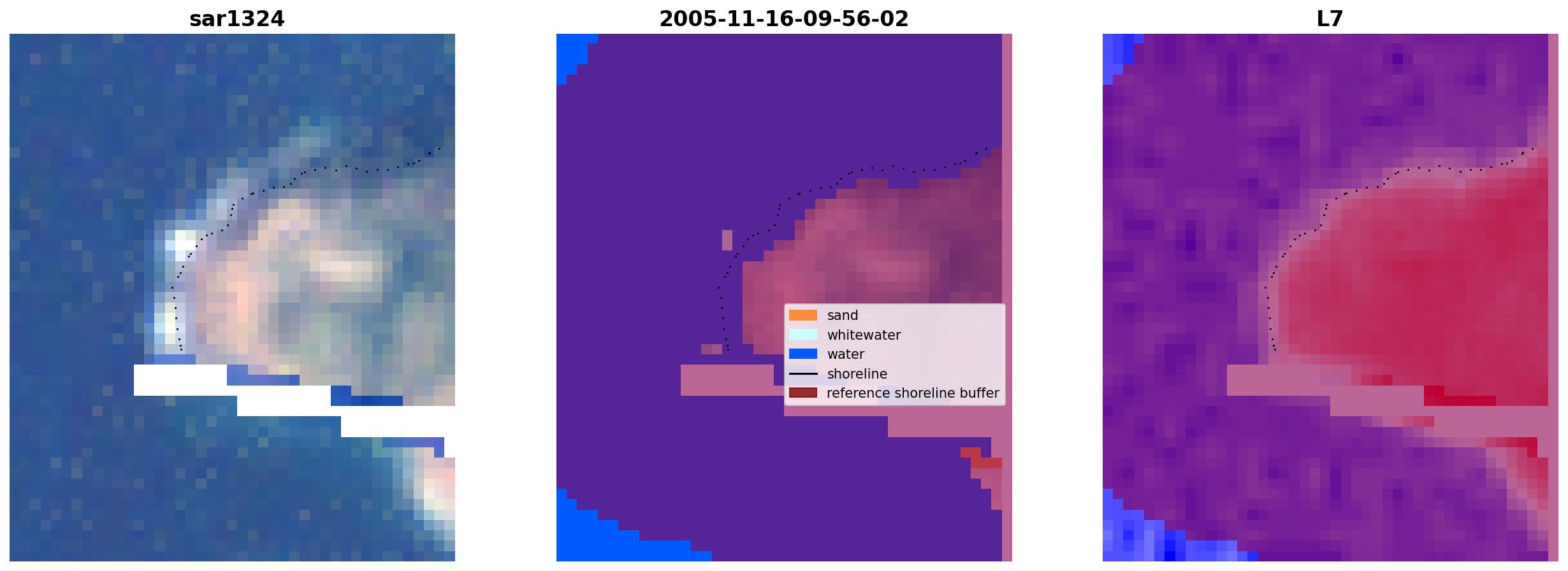 sar1324

2005-11-16-09-56-02

L7

sand
whitewater
water
shoreline
reference shoreline buffer